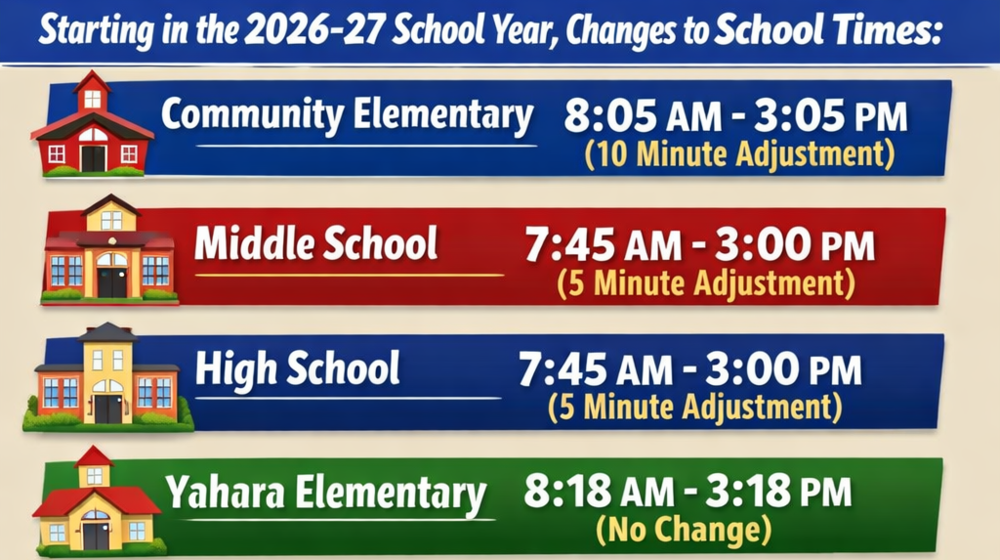 Starting in the 2026-27 School Year, Changes to School Times:

Community Elementary 8:05 AM - 3:05 PM (10 Minute Adjustment)

Middle School 7:45 AM - 3:00 PM (5 Minute Adjustment)

High School 7:45 AM - 3:00 PM (5 Minute Adjustment)

Yahara Elementary 8:18 AM - 3:18 PM (No Change)